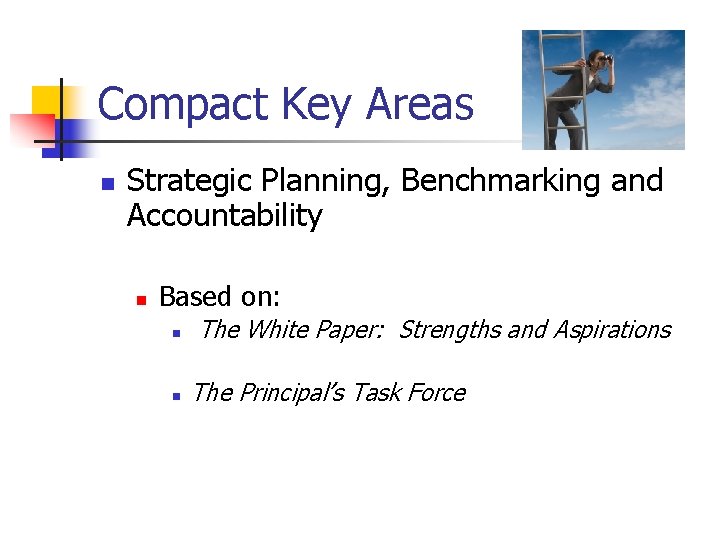 Compact Key Areas

Strategic Planning, Benchmarking and Accountability

Based on:

The White Paper: Strengths and Aspirations

The Principal's Task Force